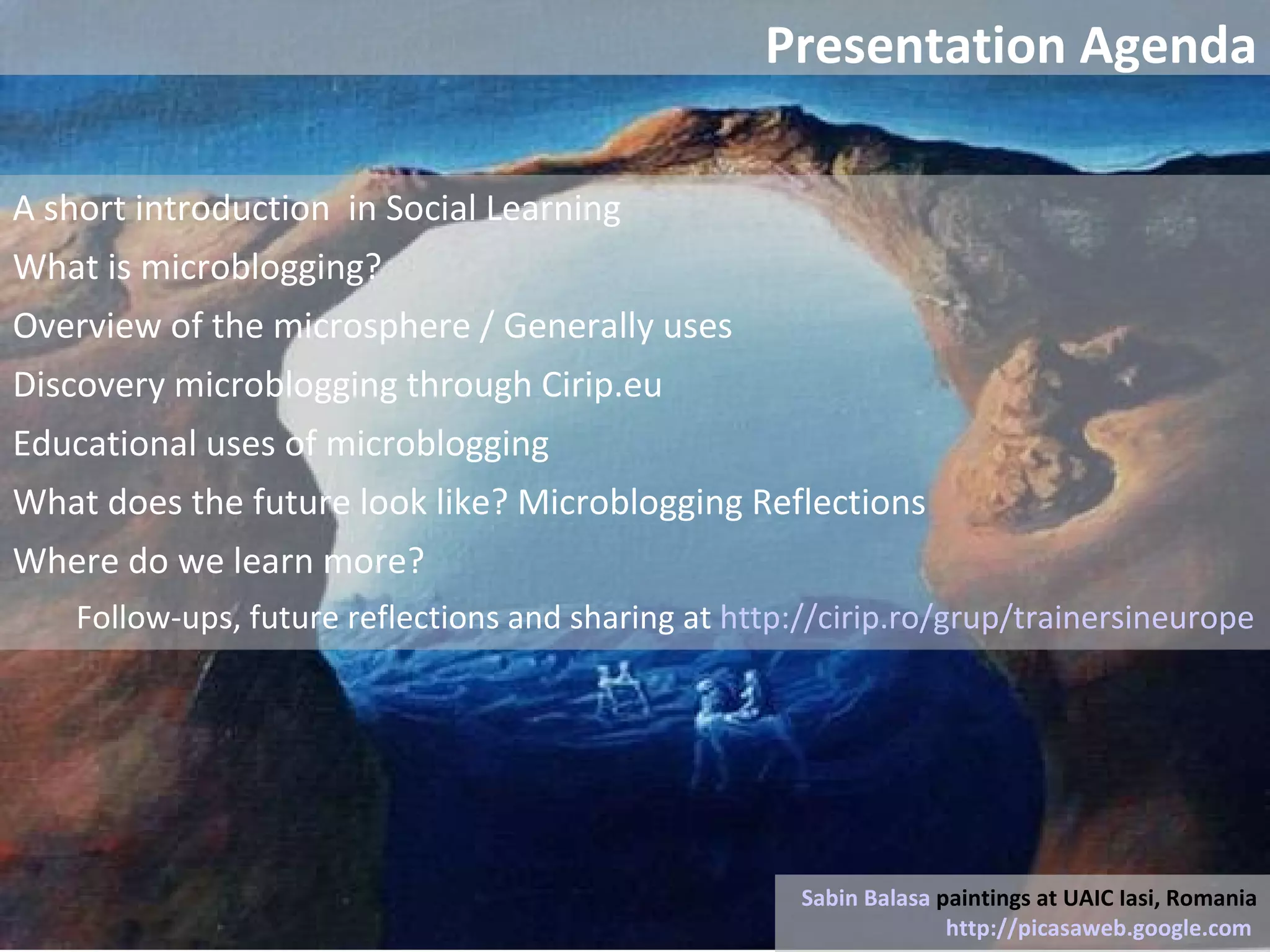 Presentation Agenda

A short introduction in Social Learning

What is microblogging?

Overview of the microsphere / Generally uses

Discovery microblogging through Cirip.eu

Educational uses of microblogging

What does the future look like? Microblogging Reflections

Where do we learn more?

Follow-ups, future reflections and sharing at http://cirip.ro/grup/trainersineurope

Sabin Balasa paintings at UAIC Iasi, Romania
http://picasaweb.google.com